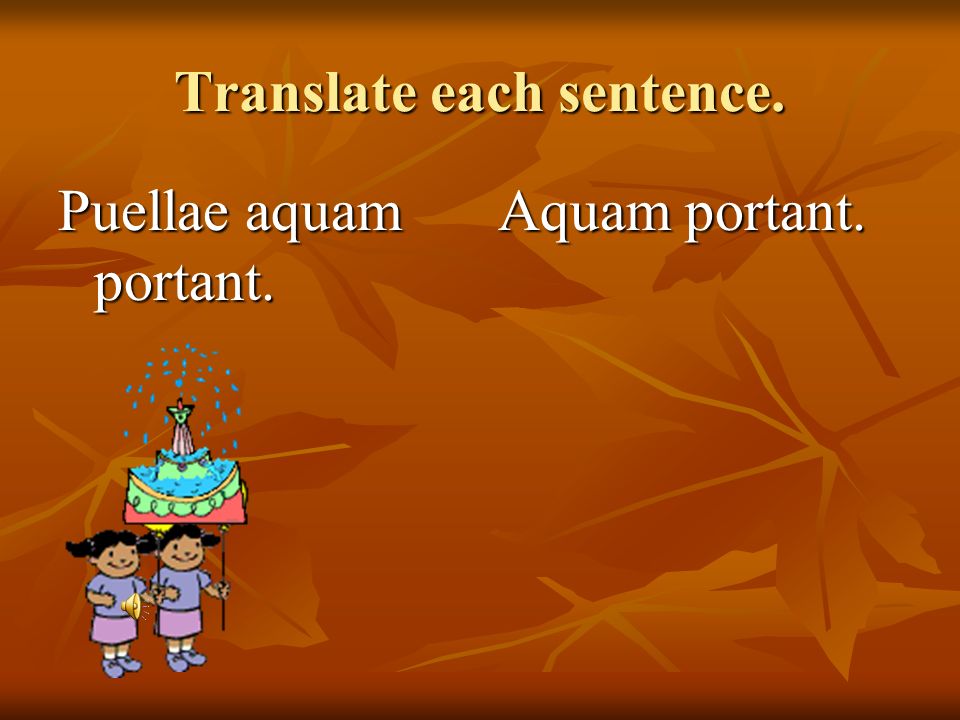 Translate each sentence.

Puellae aquam portant.

Aquam portant.